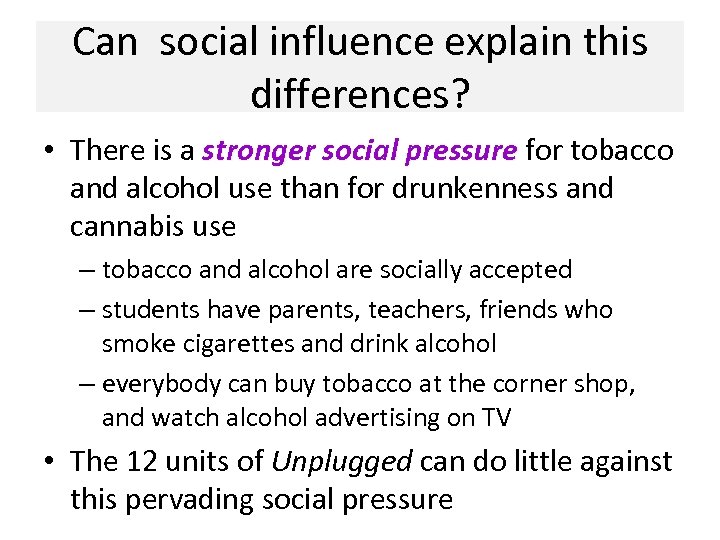 Can  social influence explain this differences?

• There is a stronger social pressure for tobacco and alcohol use than for drunkenness and cannabis use

– tobacco and alcohol are socially accepted

– students have parents, teachers, friends who smoke cigarettes and drink alcohol

– everybody can buy tobacco at the corner shop, and watch alcohol advertising on TV

• The 12 units of Unplugged can do little against this pervading social pressure